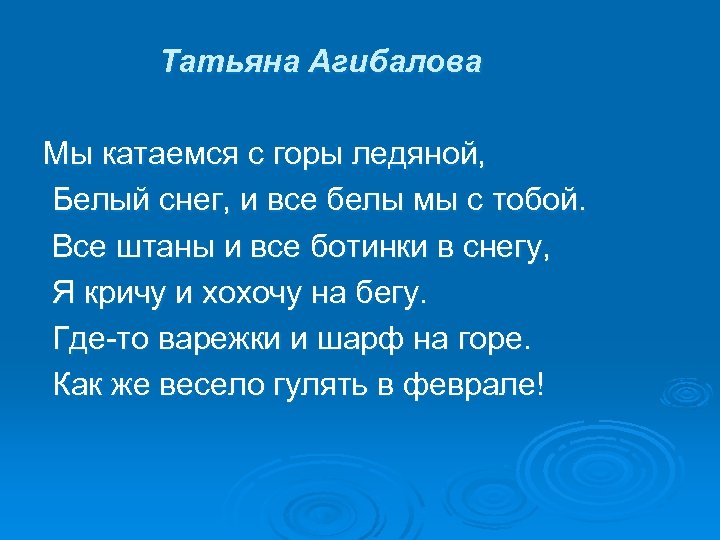 Татьяна Агибалова

Мы катаемся с горы ледяной,
Белый снег, и все белы мы с тобой.
Все штаны и все ботинки в снегу,
Я кричу и хохочу на бегу.
Где-то варежки и шарф на горе.
Как же весело гулять в феврале!